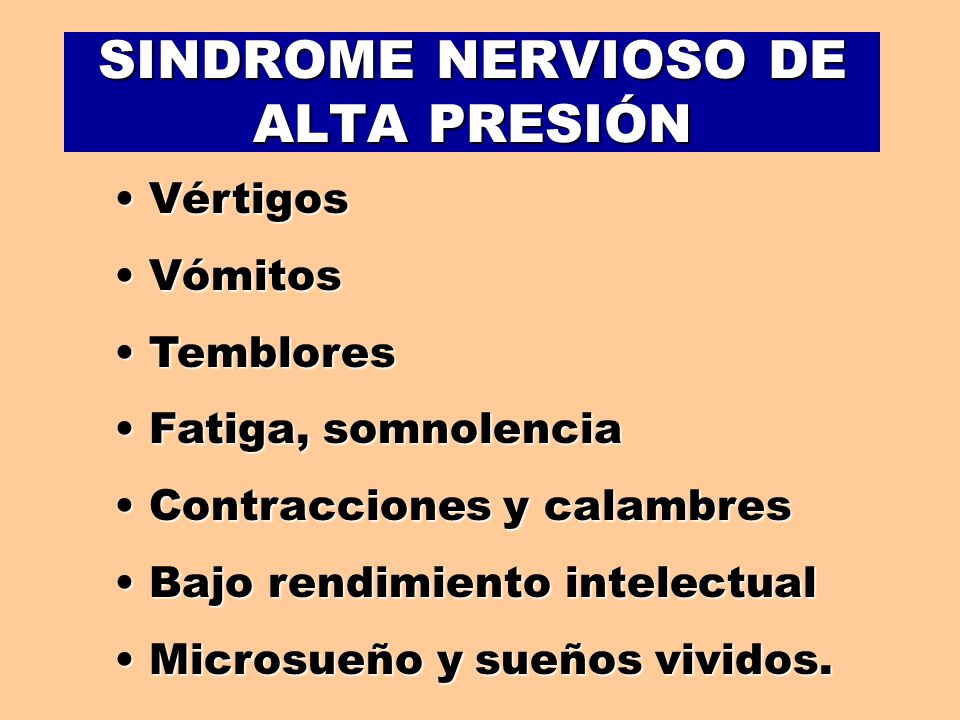 SINDROME NERVIOSO DE ALTA PRESIÓN

• Vértigos
• Vómitos
• Temblores
• Fatiga, somnolencia
• Contracciones y calambres
• Bajo rendimiento intelectual
• Microsueño y sueños vividos.